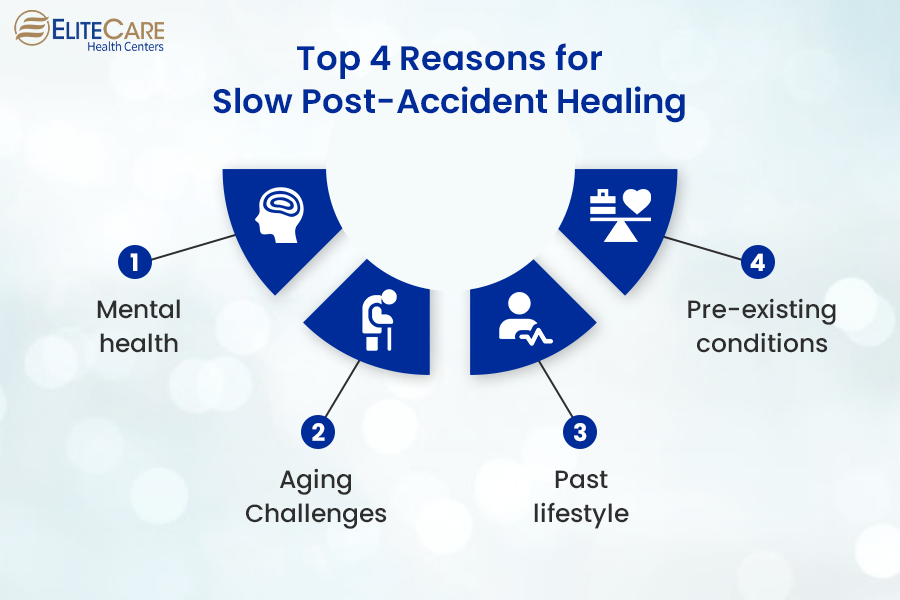 ELITECARE
Health Centers

Top 4 Reasons for Slow Post-Accident Healing

1
Mental health

2
Aging Challenges

3
Past lifestyle

4
Pre-existing conditions